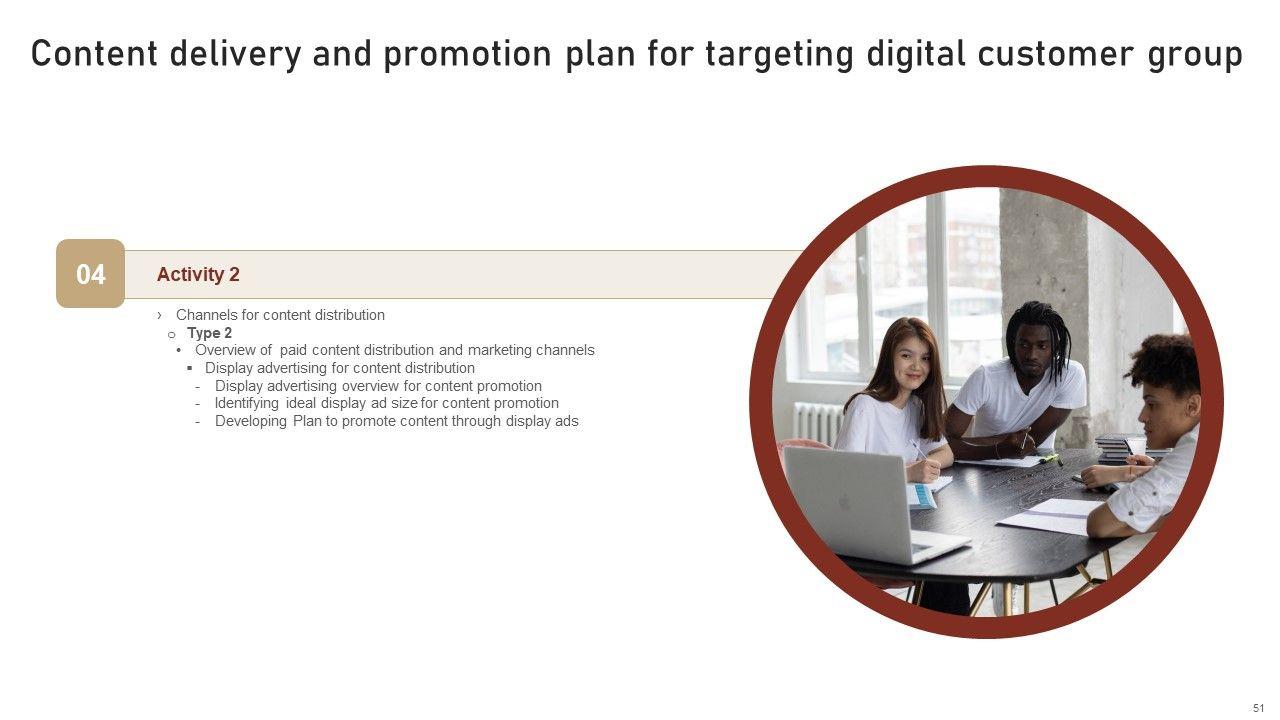 Content delivery and promotion plan for targeting digital customer group

04

Activity 2

› Channels for content distribution
o Type 2
• Overview of paid content distribution and marketing channels
▪ Display advertising for content distribution
- Display advertising overview for content promotion
- Identifying ideal display ad size for content promotion
- Developing Plan to promote content through display ads

51